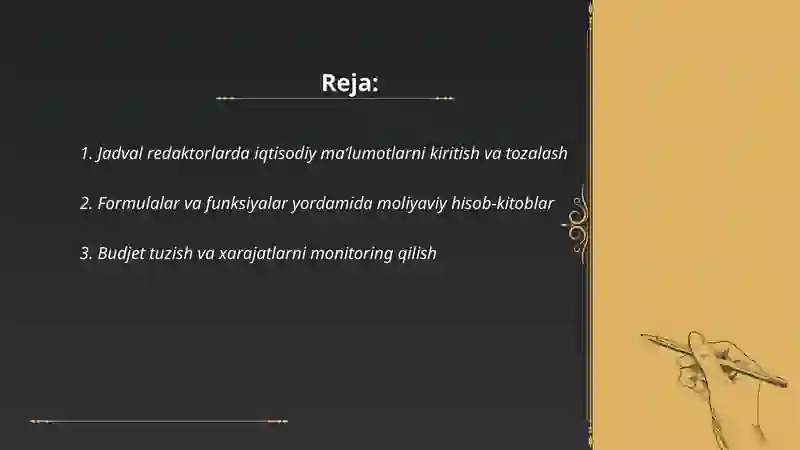 Reja:

1. Jadval redaktorlarda iqtisodiy ma'lumotlarni kiritish va tozalash

2. Formulalar va funksiyalar yordamida moliyaviy hisob-kitoblar

3. Budjet tuzish va xarajatlarni monitoring qilish